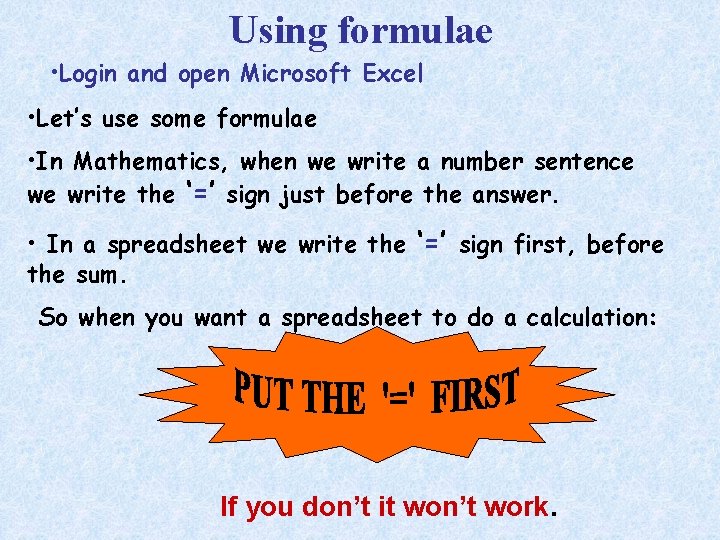 Using formulae

•Login and open Microsoft Excel

•Let's use some formulae

•In Mathematics, when we write a number sentence we write the '=' sign just before the answer.

• In a spreadsheet we write the '=' sign first, before the sum.

So when you want a spreadsheet to do a calculation:

PUT THE '=' FIRST

If you don't it won't work.